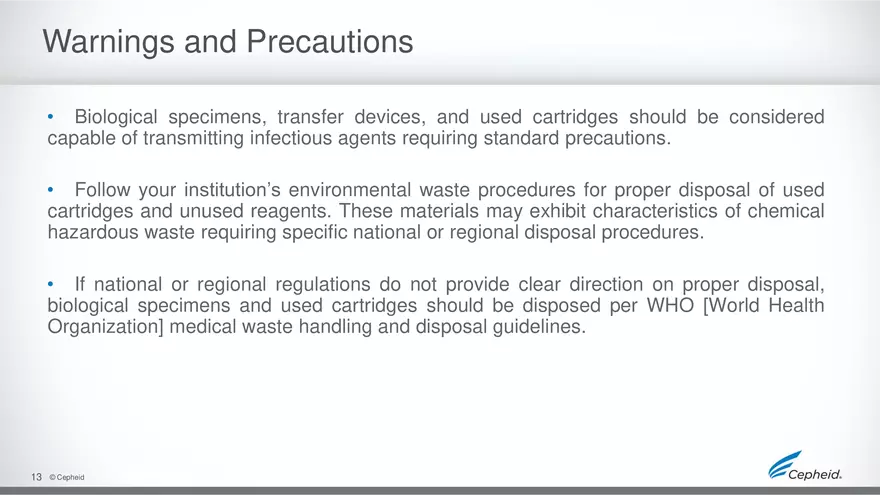 Warnings and Precautions

• Biological specimens, transfer devices, and used cartridges should be considered capable of transmitting infectious agents requiring standard precautions.

• Follow your institution's environmental waste procedures for proper disposal of used cartridges and unused reagents. These materials may exhibit characteristics of chemical hazardous waste requiring specific national or regional disposal procedures.

• If national or regional regulations do not provide clear direction on proper disposal, biological specimens and used cartridges should be disposed per WHO [World Health Organization] medical waste handling and disposal guidelines.

13 © Cepheid

Cepheid.